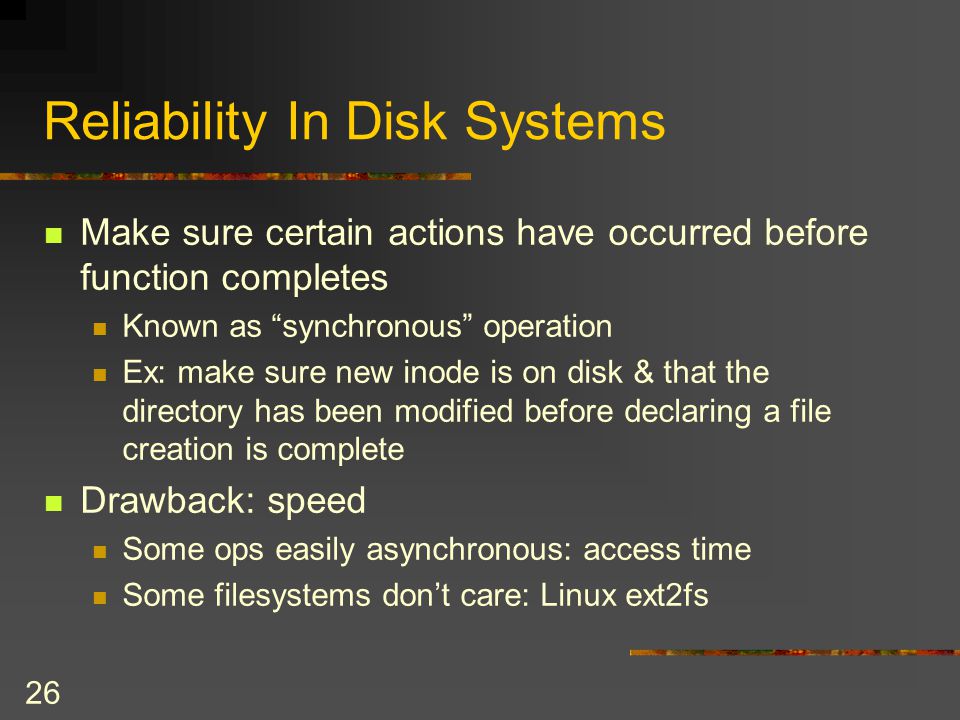 Reliability In Disk Systems

- Make sure certain actions have occurred before function completes
  - Known as “synchronous” operation
  - Ex: make sure new inode is on disk & that the directory has been modified before declaring a file creation is complete
- Drawback: speed
  - Some ops easily asynchronous: access time
  - Some filesystems don’t care: Linux ext2fs

26